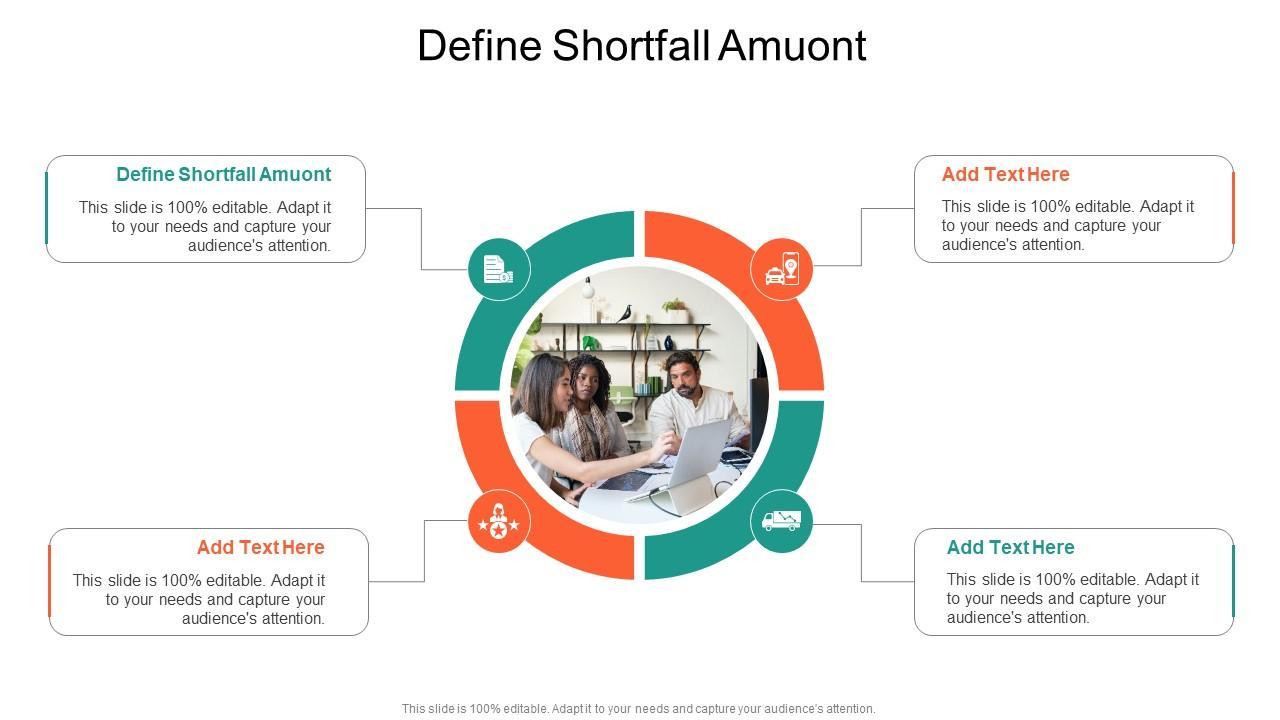 Define Shortfall Amuont

Define Shortfall Amuont

This slide is 100% editable. Adapt it to your needs and capture your audience's attention.

Add Text Here

This slide is 100% editable. Adapt it to your needs and capture your audience's attention.

Add Text Here

This slide is 100% editable. Adapt it to your needs and capture your audience's attention.

Add Text Here

This slide is 100% editable. Adapt it to your needs and capture your audience's attention.

This slide is 100% editable. Adapt it to your needs and capture your audience's attention.